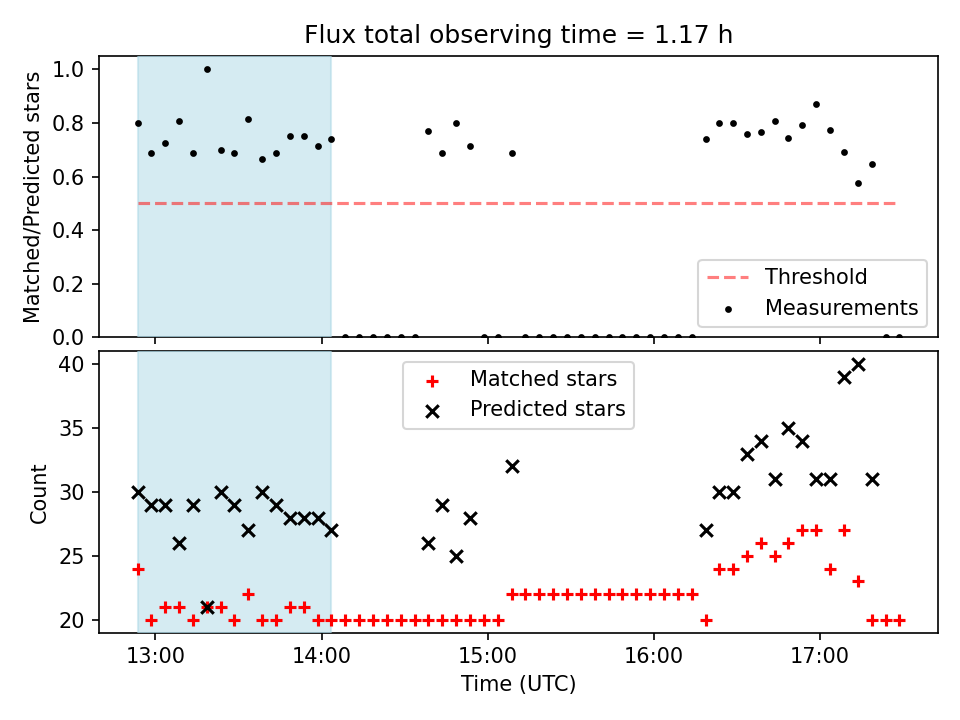 Flux total observing time = 1.17 h

Matched/Predicted stars

1.0
0.8
0.6
0.4
0.2
0.0

Threshold
Measurements

Count

40
35
30
25
20

Matched stars
Predicted stars

13:00
14:00
15:00
16:00
17:00

Time (UTC)